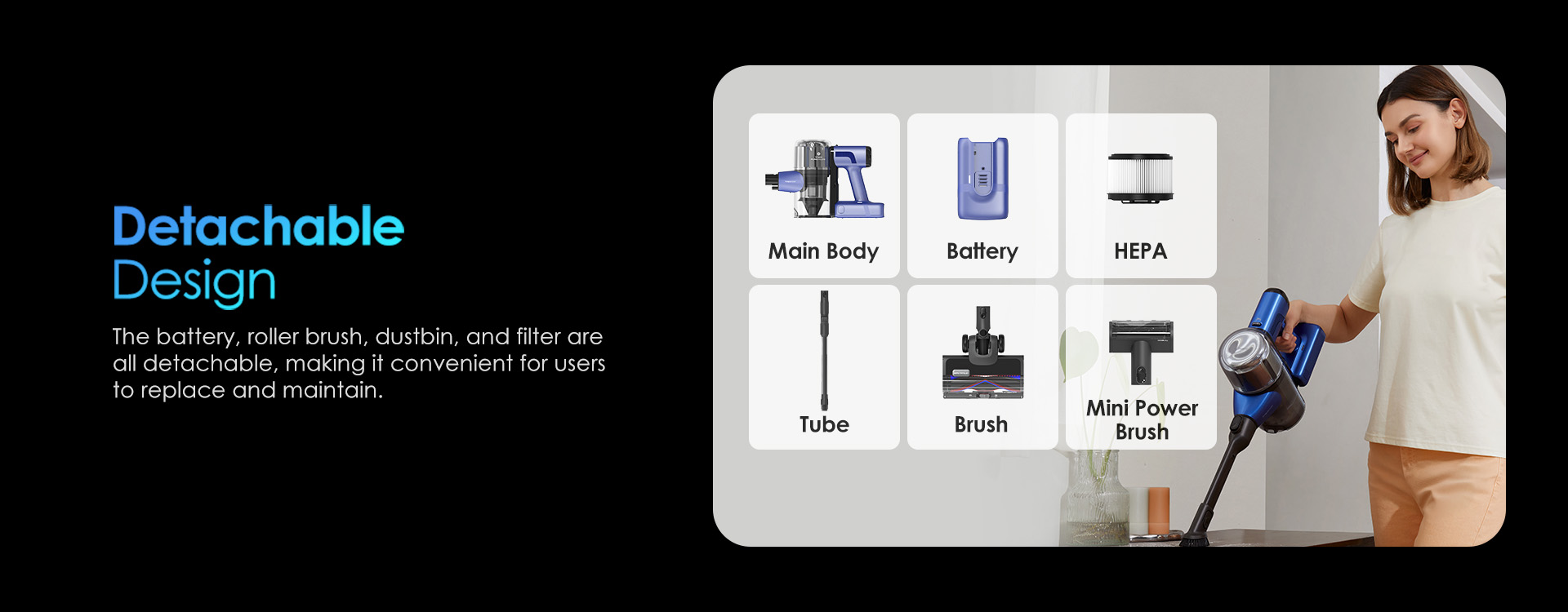 Detachable
Design

The battery, roller brush, dustbin, and filter are all detachable, making it convenient for users to replace and maintain.

Main Body

Battery

HEPA

Tube

Brush

Mini Power Brush